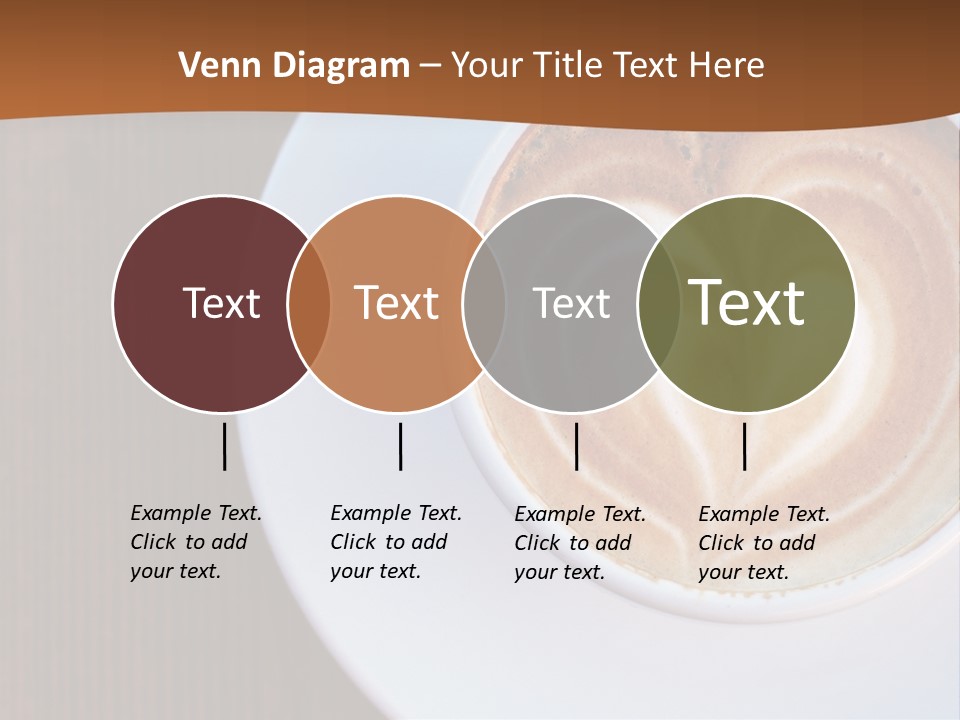 Venn Diagram – Your Title Text Here

Text

Text

Text

Text

Example Text. Click to add your text.

Example Text. Click to add your text.

Example Text. Click to add your text.

Example Text. Click to add your text.